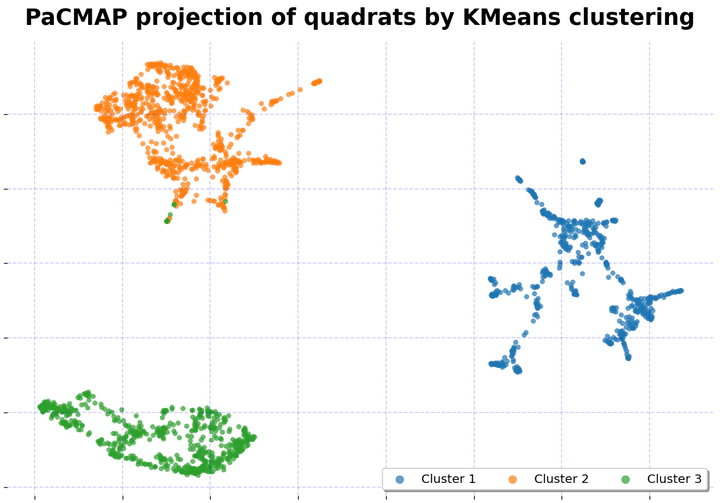 PaCMAP projection of quadrats by KMeans clustering

Cluster 1   Cluster 2   Cluster 3